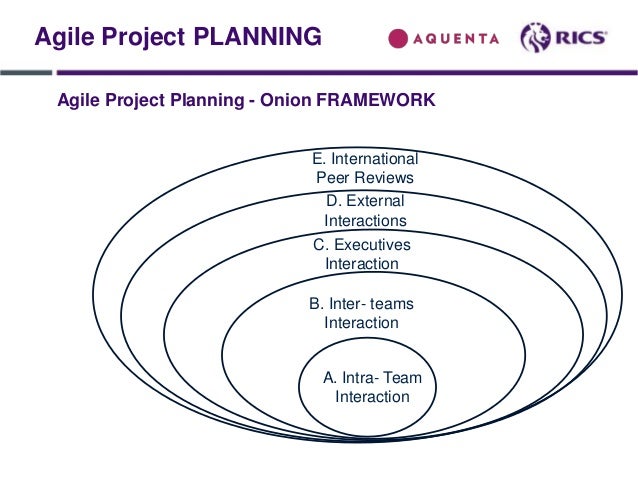 Agile Project PLANNING

AQUENTA

RICS

Agile Project Planning - Onion FRAMEWORK

E. International Peer Reviews

D. External Interactions

C. Executives Interaction

B. Inter- teams Interaction

A. Intra- Team Interaction